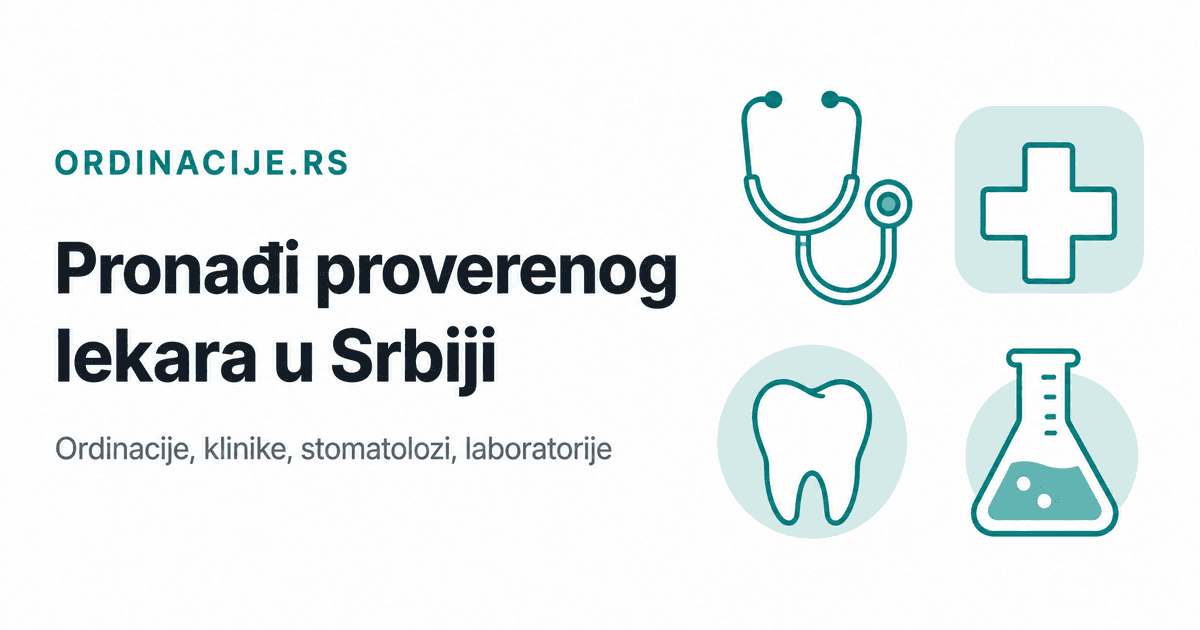 ORDINACIJE.RS

Pronađi proverenog lekara u Srbiji

Ordinacije, klinike, stomatolozi, laboratorije